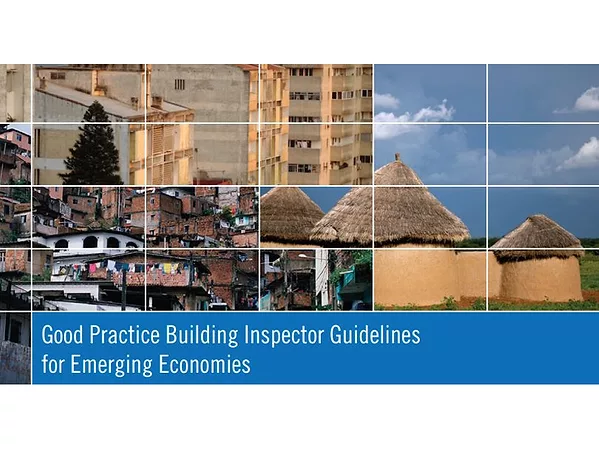 Good Practice Building Inspector Guidelines for Emerging Economies